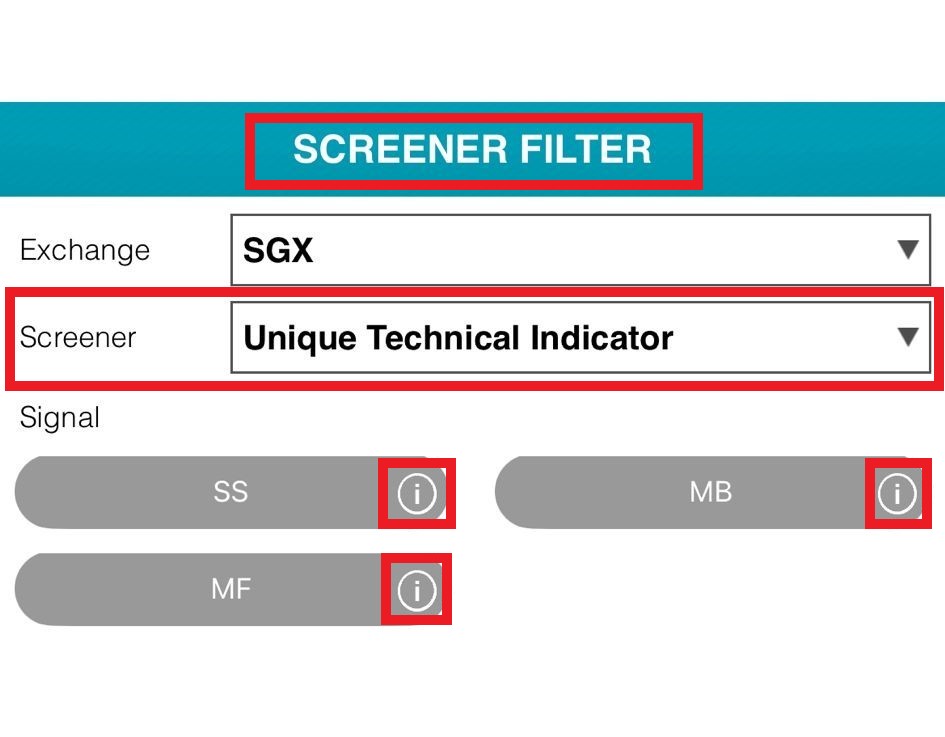 SCREENER FILTER

Exchange SGX

Screener Unique Technical Indicator

Signal

SS i

MB i

MF i